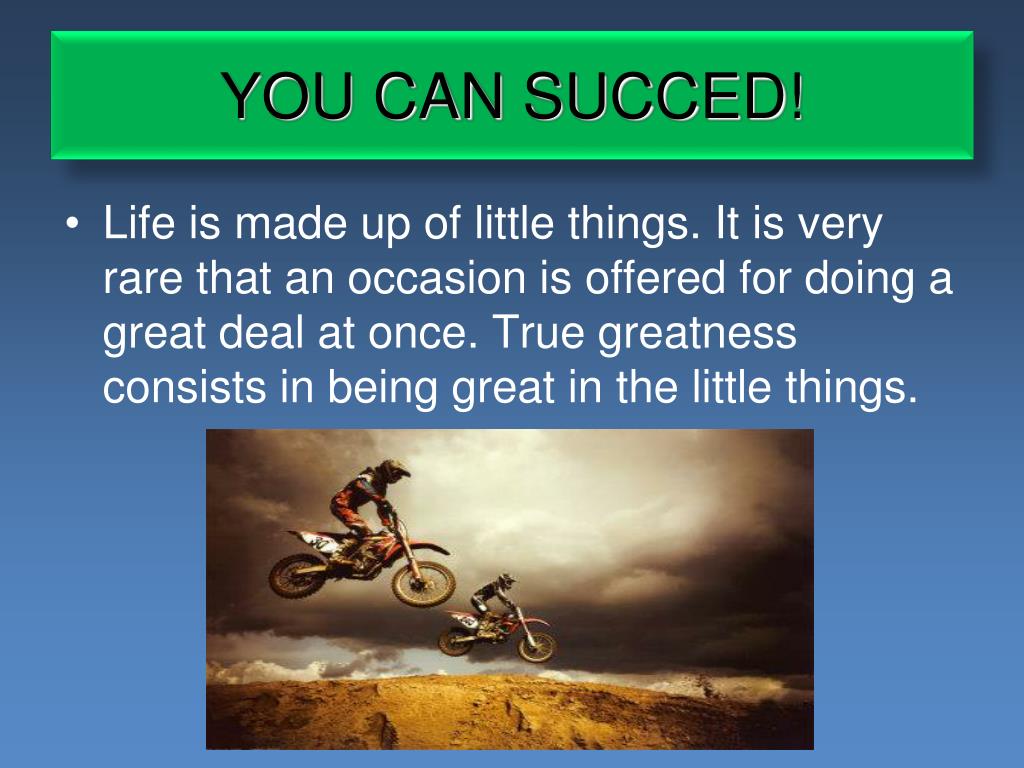 YOU CAN SUCCED!

• Life is made up of little things. It is very rare that an occasion is offered for doing a great deal at once. True greatness consists in being great in the little things.